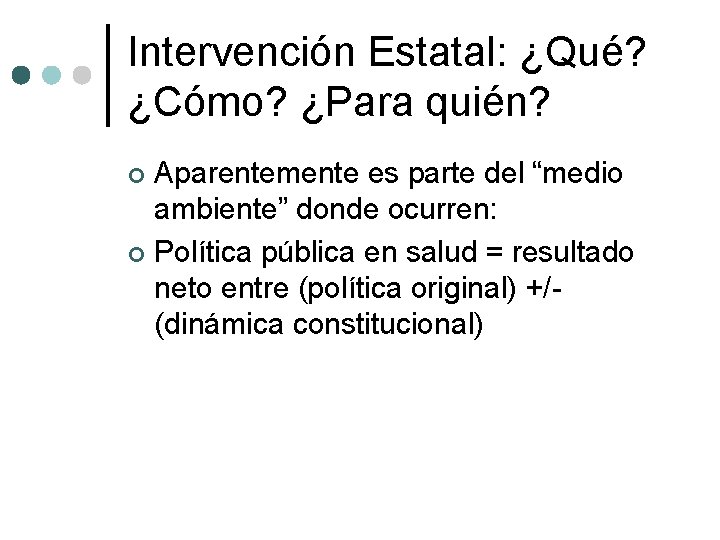 Intervención Estatal: ¿Qué? ¿Cómo? ¿Para quién?

Aparentemente es parte del “medio ambiente” donde ocurren:

Política pública en salud = resultado neto entre (política original) +/- (dinámica constitucional)